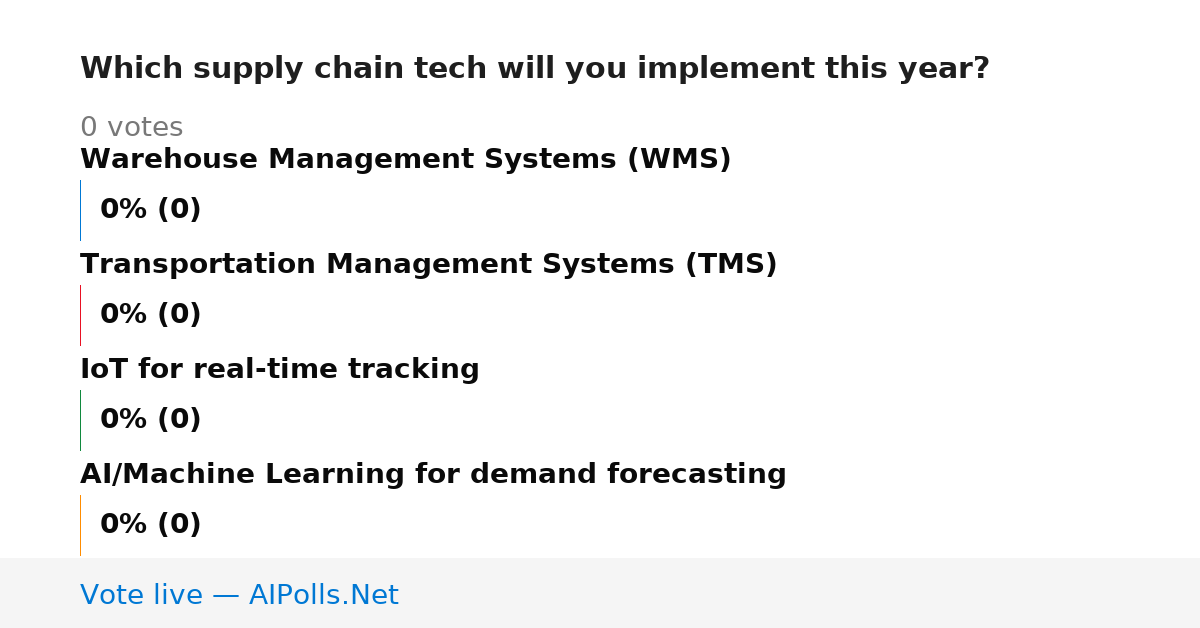 Which supply chain tech will you implement this year?

0 votes

Warehouse Management Systems (WMS)

0% (0)

Transportation Management Systems (TMS)

0% (0)

IoT for real-time tracking

0% (0)

AI/Machine Learning for demand forecasting

0% (0)

Vote live — AIPolls.Net